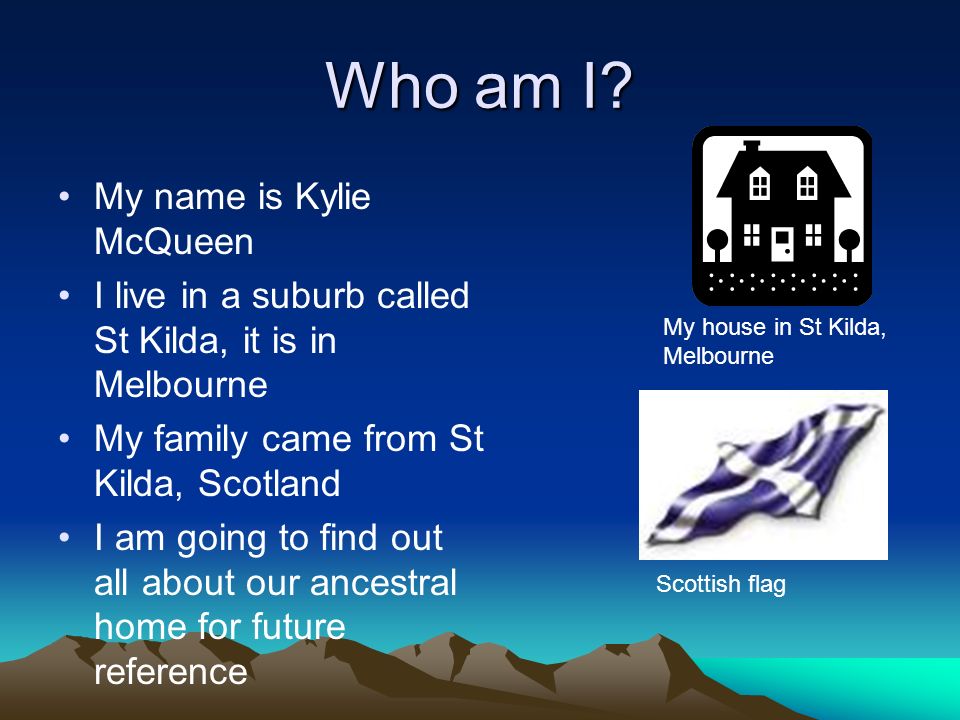 Who am I?

• My name is Kylie McQueen
• I live in a suburb called St Kilda, it is in Melbourne
• My family came from St Kilda, Scotland
• I am going to find out all about our ancestral home for future reference

My house in St Kilda, Melbourne

Scottish flag